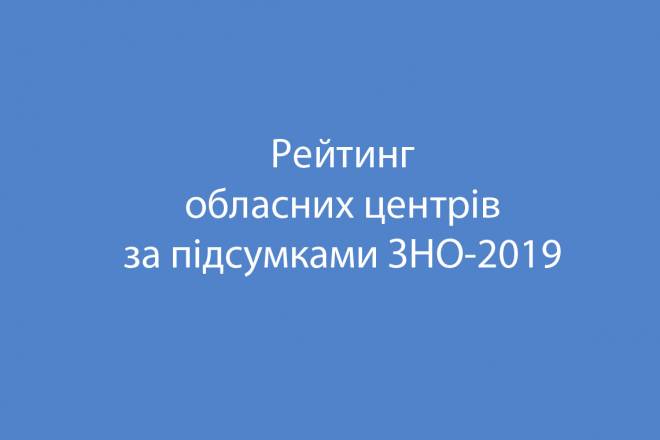 Рейтинг
обласних центрів
за підсумками ЗНО-2019